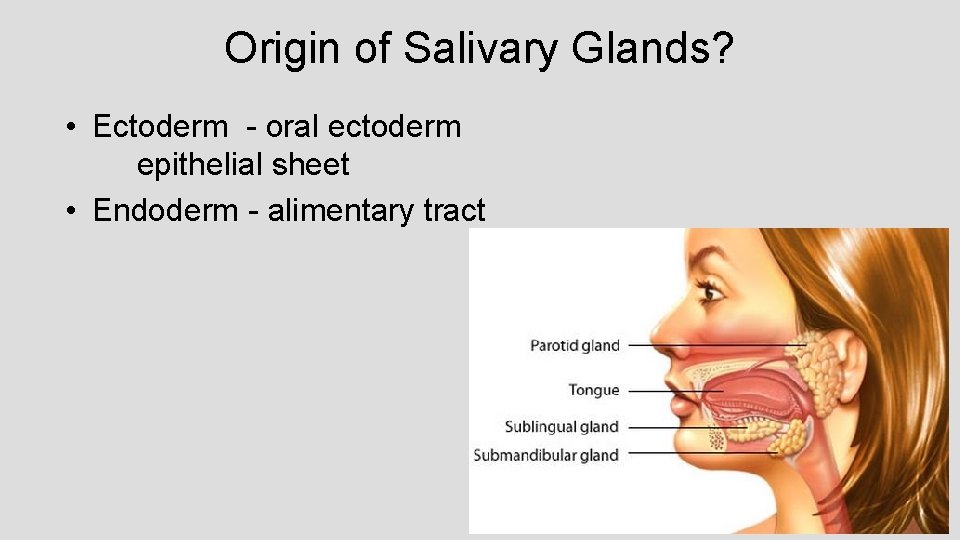 Origin of Salivary Glands?

• Ectoderm - oral ectoderm epithelial sheet
• Endoderm - alimentary tract

Parotid gland
Tongue
Sublingual gland
Submandibular gland